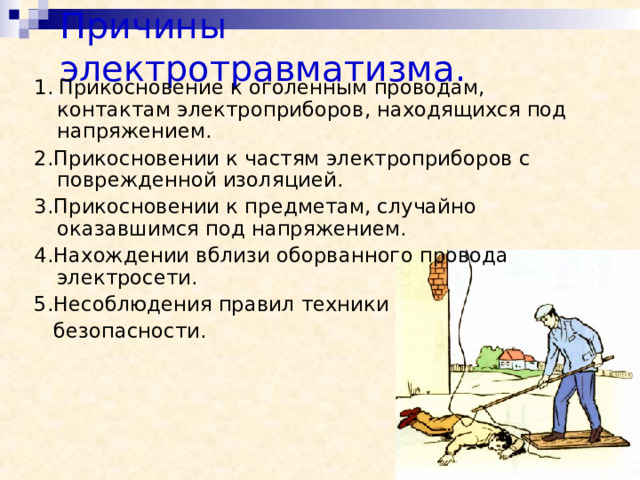 Причины электротравматизма.

1. Прикосновение к оголенным проводам, контактам электроприборов, находящихся под напряжением.

2.Прикосновении к частям электроприборов с поврежденной изоляцией.

3.Прикосновении к предметам, случайно оказавшимся под напряжением.

4.Нахождении вблизи оборванного провода электросети.

5.Несоблюдения правил техники безопасности.